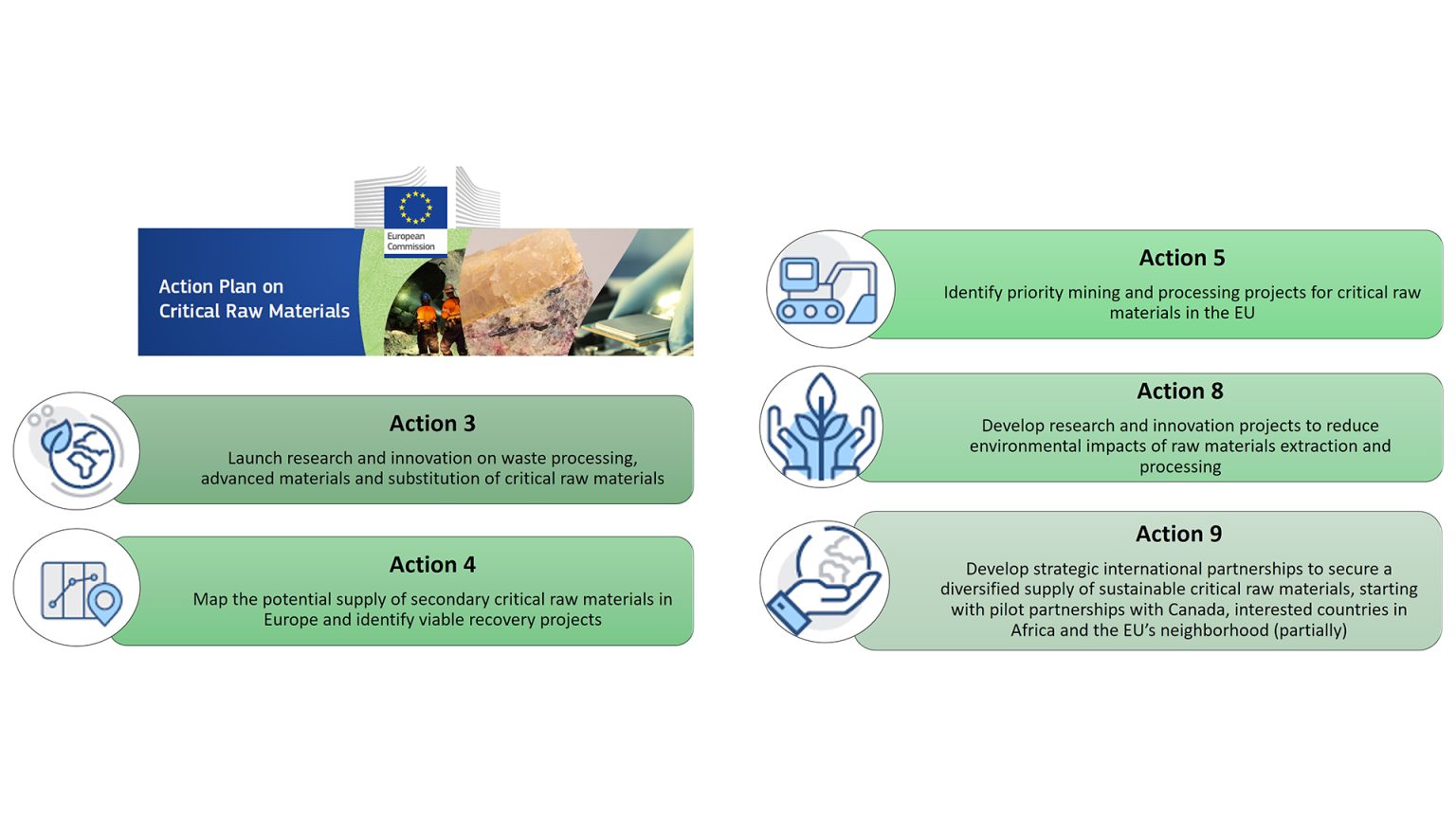 European Commission

Action Plan on Critical Raw Materials

Action 3

Launch research and innovation on waste processing, advanced materials and substitution of critical raw materials

Action 4

Map the potential supply of secondary critical raw materials in Europe and identify viable recovery projects

Action 5

Identify priority mining and processing projects for critical raw materials in the EU

Action 8

Develop research and innovation projects to reduce environmental impacts of raw materials extraction and processing

Action 9

Develop strategic international partnerships to secure a diversified supply of sustainable critical raw materials, starting with pilot partnerships with Canada, interested countries in Africa and the EU's neighborhood (partially)